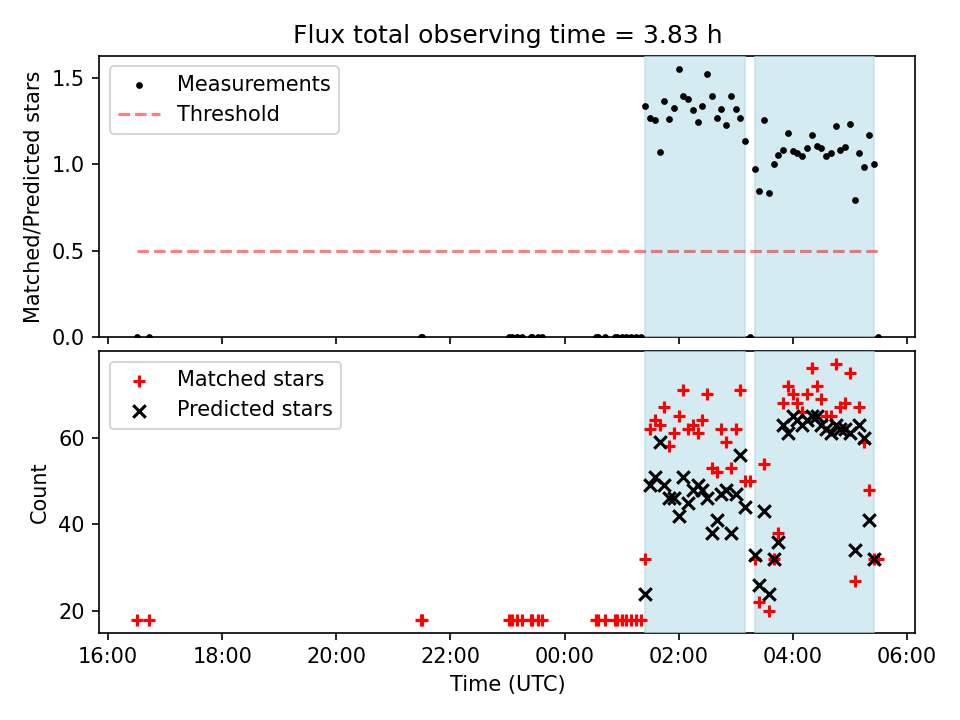 Flux total observing time = 3.83 h

Measurements
Threshold

Matched/Predicted stars

1.5
1.0
0.5
0.0

Matched stars
Predicted stars

Count

60
40
20

16:00 18:00 20:00 22:00 00:00 02:00 04:00 06:00

Time (UTC)